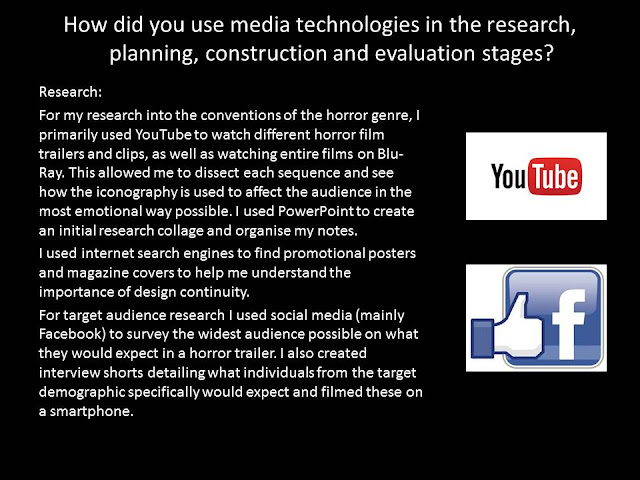 How did you use media technologies in the research, planning, construction and evaluation stages?

Research:

For my research into the conventions of the horror genre, I primarily used YouTube to watch different horror film trailers and clips, as well as watching entire films on Blu-Ray. This allowed me to dissect each sequence and see how the iconography is used to affect the audience in the most emotional way possible. I used PowerPoint to create an initial research collage and organise my notes.

I used internet search engines to find promotional posters and magazine covers to help me understand the importance of design continuity.

For target audience research I used social media (mainly Facebook) to survey the widest audience possible on what they would expect in a horror trailer. I also created interview shorts detailing what individuals from the target demographic specifically would expect and filmed these on a smartphone.

YouTube

f